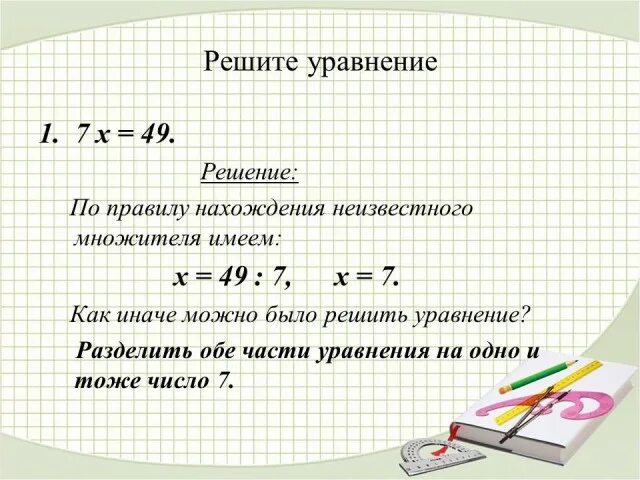 Решите уравнение

1. $7x = 49$.

Решение:

По правилу нахождения неизвестного множителя имеем:

$x = 49 : 7$, $x = 7$.

Как иначе можно было решить уравнение?

Разделить обе части уравнения на одно и тоже число 7.